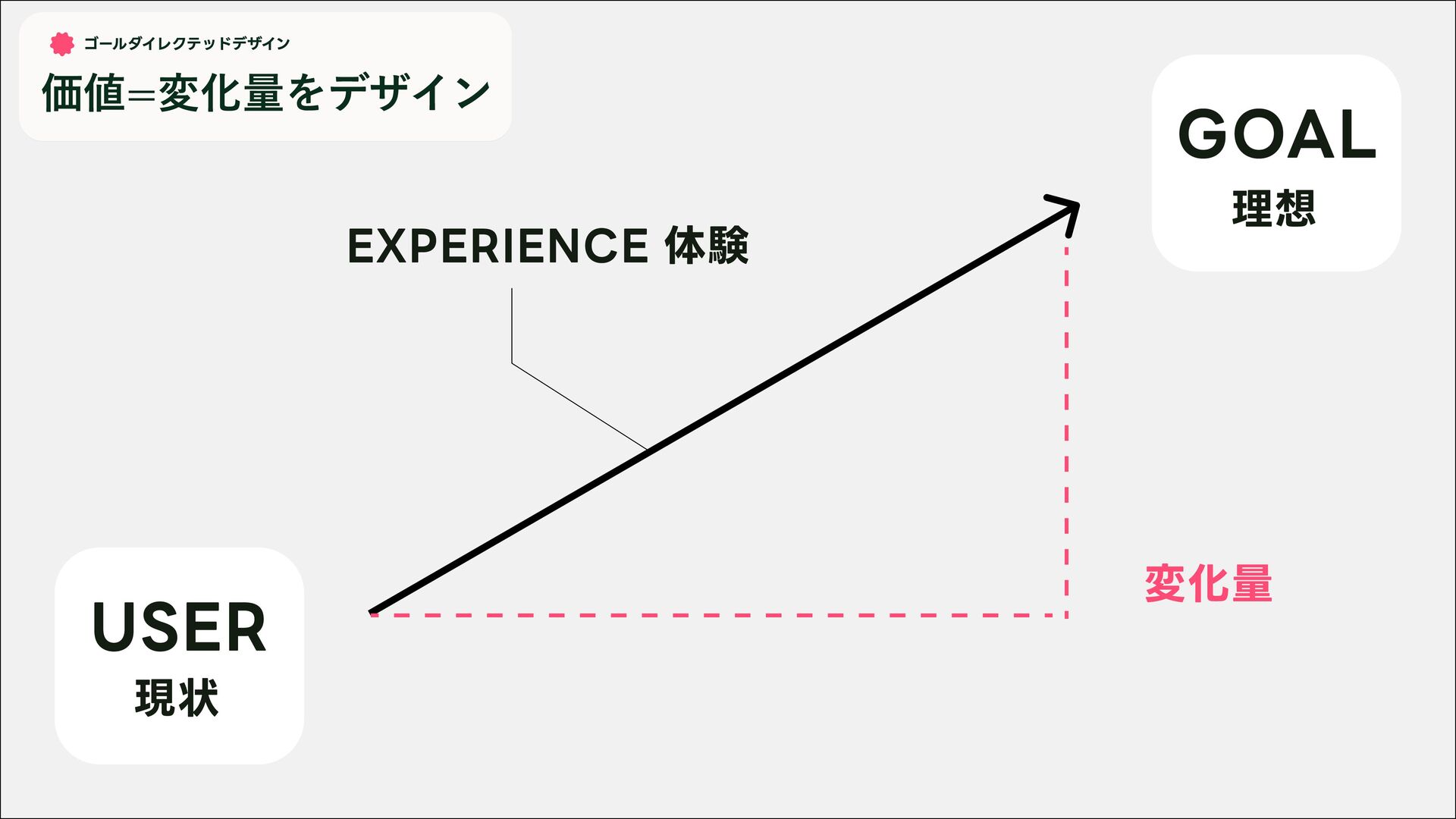 ゴールダイレクテッドデザイン
価値=変化量をデザイン

GOAL
理想

EXPERIENCE 体験

変化量

USER
現状